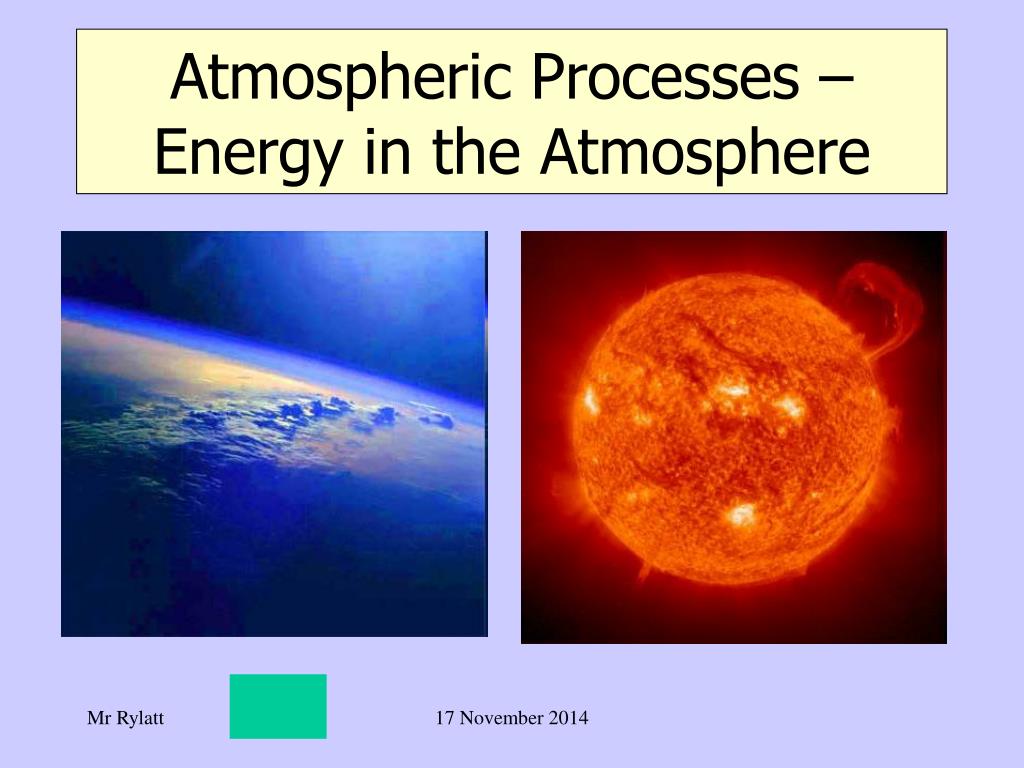 Atmospheric Processes – Energy in the Atmosphere

Mr Rylatt

17 November 2014